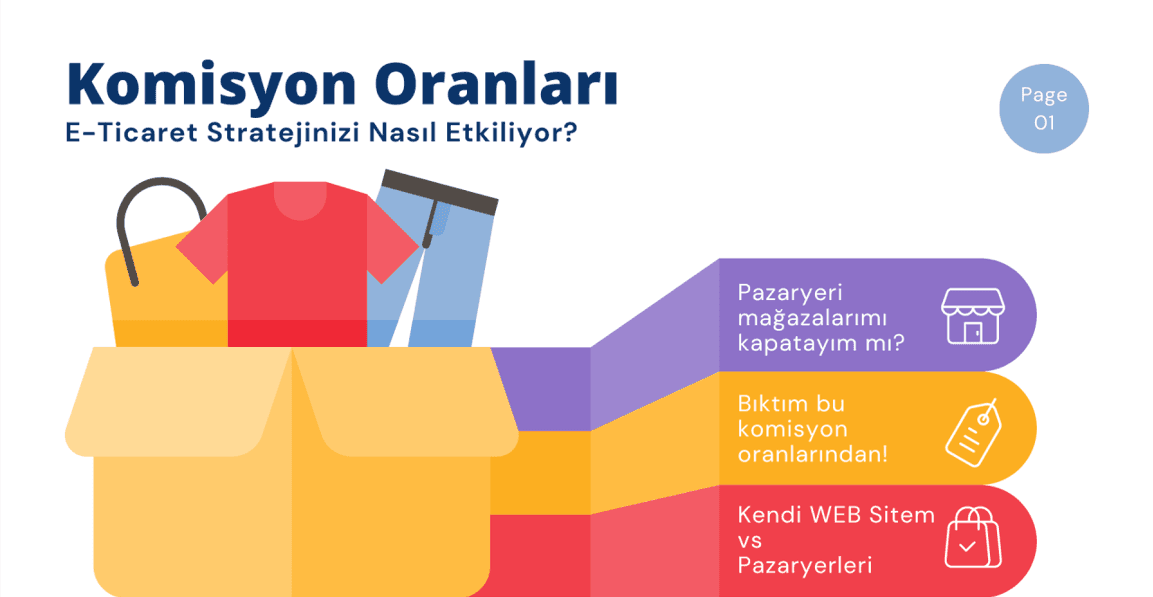 Komisyon Oranları
E-Ticaret Stratejinizi Nasıl Etkiliyor?

Page 01

Pazaryeri mağazalarımı kapatayım mı?

Bıktım bu komisyon oranlarından!

Kendi WEB Sitem vs Pazaryerleri